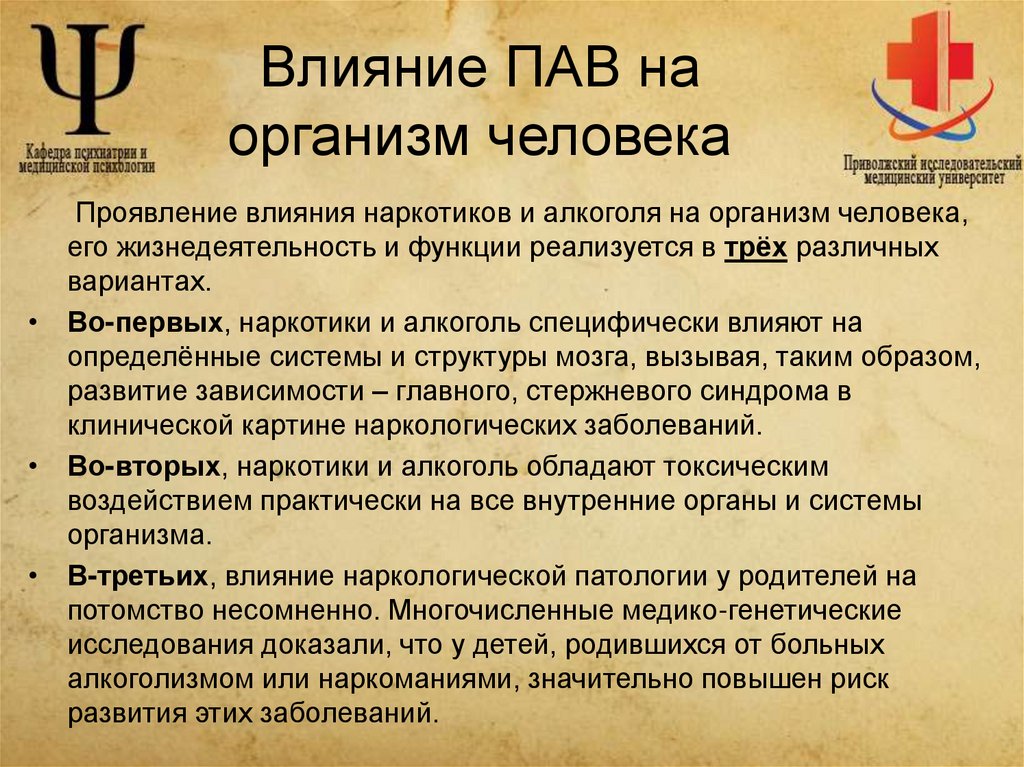 Ψ
Кафедра психиатрии и медицинской психологии

Влияние ПАВ на организм человека

Приволжский исследовательский медицинский университет

Проявление влияния наркотиков и алкоголя на организм человека, его жизнедеятельность и функции реализуется в трёх различных вариантах.

• Во-первых, наркотики и алкоголь специфически влияют на определённые системы и структуры мозга, вызывая, таким образом, развитие зависимости – главного, стержневого синдрома в клинической картине наркологических заболеваний.

• Во-вторых, наркотики и алкоголь обладают токсическим воздействием практически на все внутренние органы и системы организма.

• В-третьих, влияние наркологической патологии у родителей на потомство несомненно. Многочисленные медико-генетические исследования доказали, что у детей, родившихся от больных алкоголизмом или наркоманиями, значительно повышен риск развития этих заболеваний.